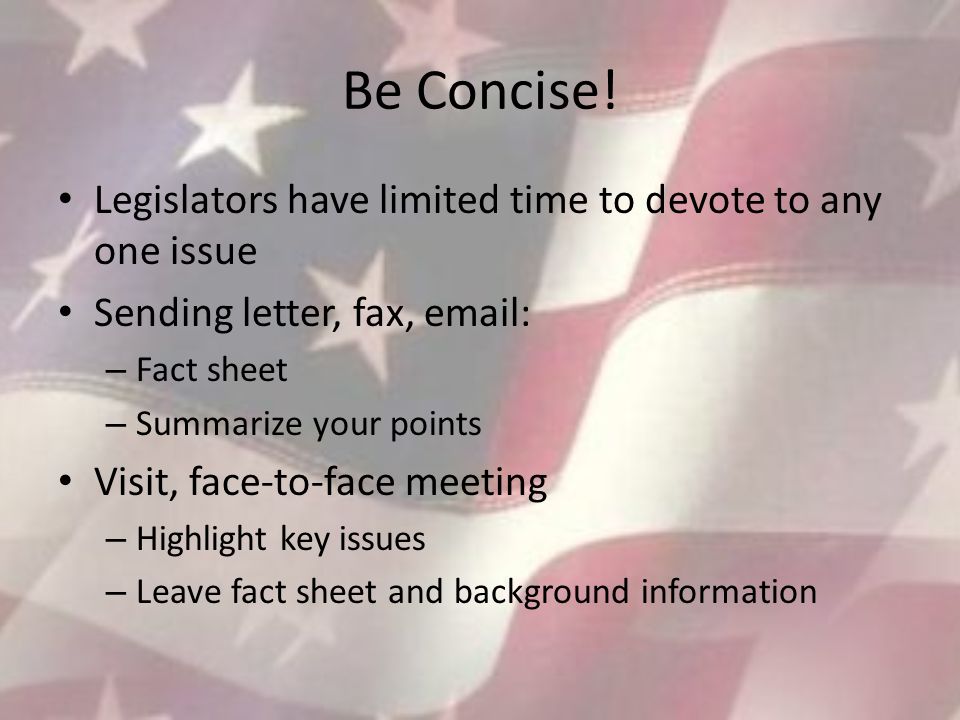 Be Concise!

• Legislators have limited time to devote to any one issue

• Sending letter, fax, email:

– Fact sheet

– Summarize your points

• Visit, face-to-face meeting

– Highlight key issues

– Leave fact sheet and background information